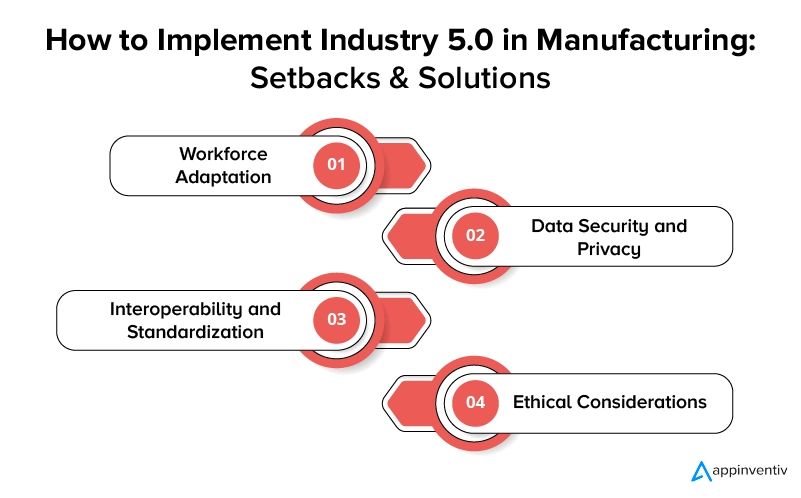 How to Implement Industry 5.0 in Manufacturing: Setbacks & Solutions

Workforce Adaptation
01

02
Data Security and Privacy

Interoperability and Standardization
03

04
Ethical Considerations

appinventiv